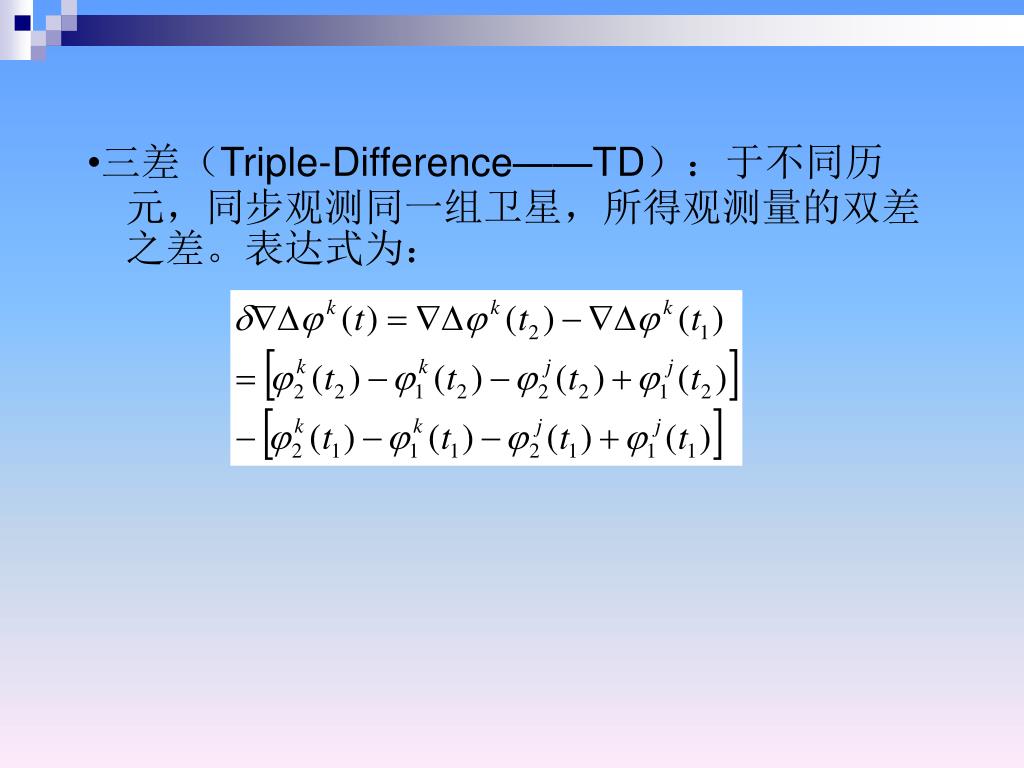 •三差（Triple-Difference——TD）：于不同历元，同步观测同一组卫星，所得观测量的双差之差。表达式为：

$\delta\nabla\Delta\varphi^k(t) = \nabla\Delta\varphi^k(t_2) - \nabla\Delta\varphi^k(t_1)$
$= \left[\varphi_2^k(t_2) - \varphi_1^k(t_2) - \varphi_2^j(t_2) + \varphi_1^j(t_2)\right]$
$- \left[\varphi_2^k(t_1) - \varphi_1^k(t_1) - \varphi_2^j(t_1) + \varphi_1^j(t_1)\right]$